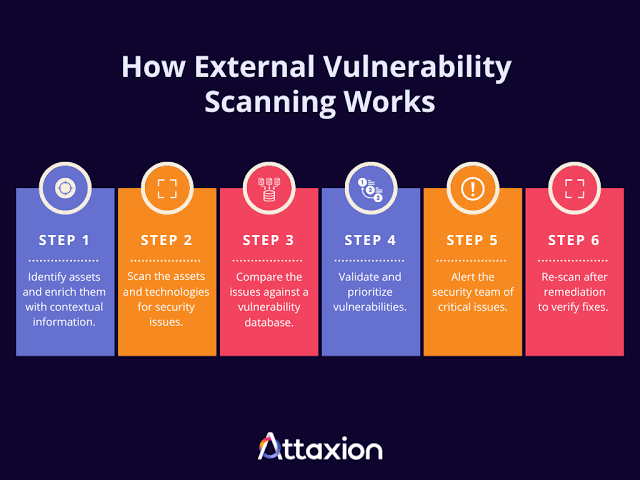 How External Vulnerability Scanning Works

STEP 1

Identify assets and enrich them with contextual information.

STEP 2

Scan the assets and technologies for security issues.

STEP 3

Compare the issues against a vulnerability database.

STEP 4

Validate and prioritize vulnerabilities.

STEP 5

Alert the security team of critical issues.

STEP 6

Re-scan after remediation to verify fixes.

Attaxion